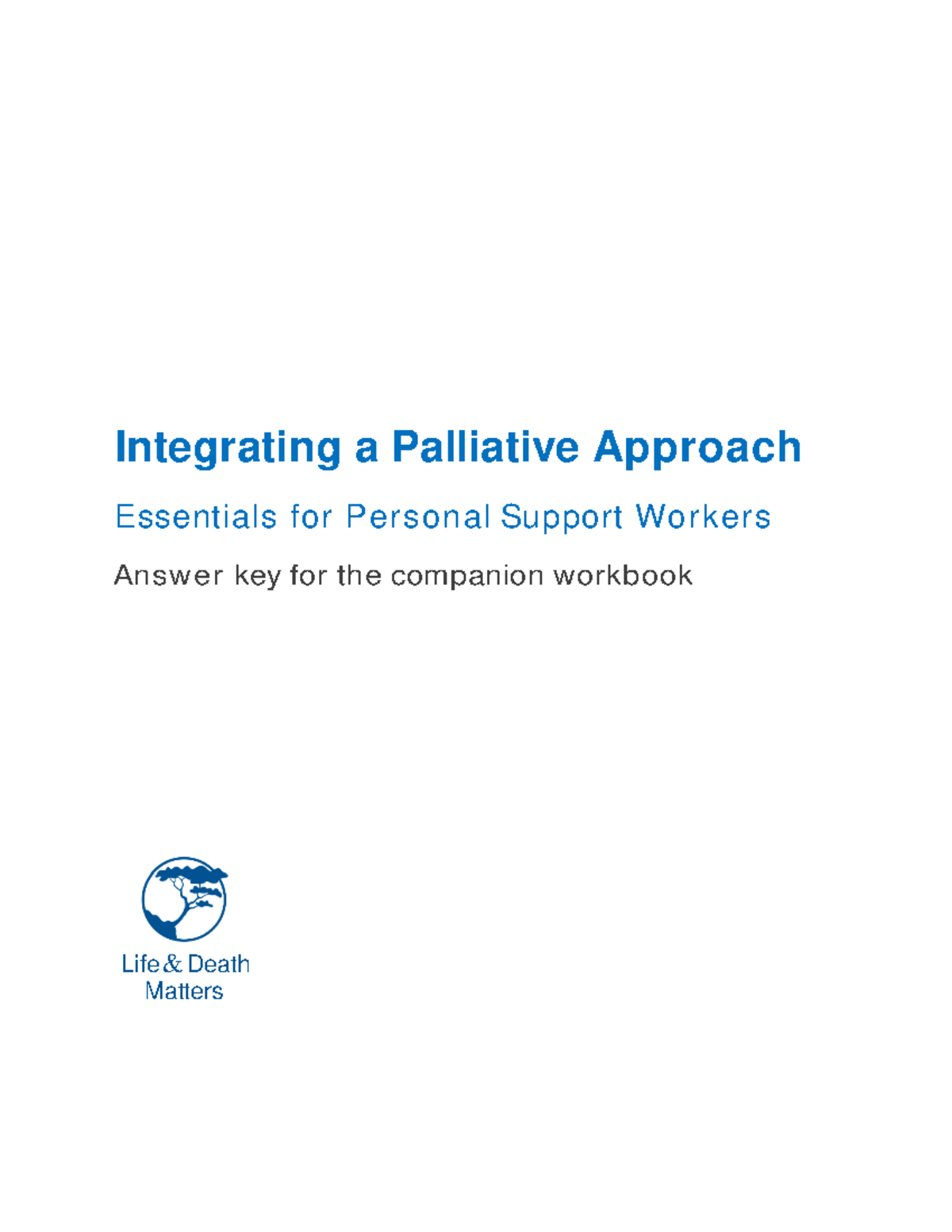 Integrating a Palliative Approach

Essentials for Personal Support Workers

Answer key for the companion workbook

Life & Death Matters